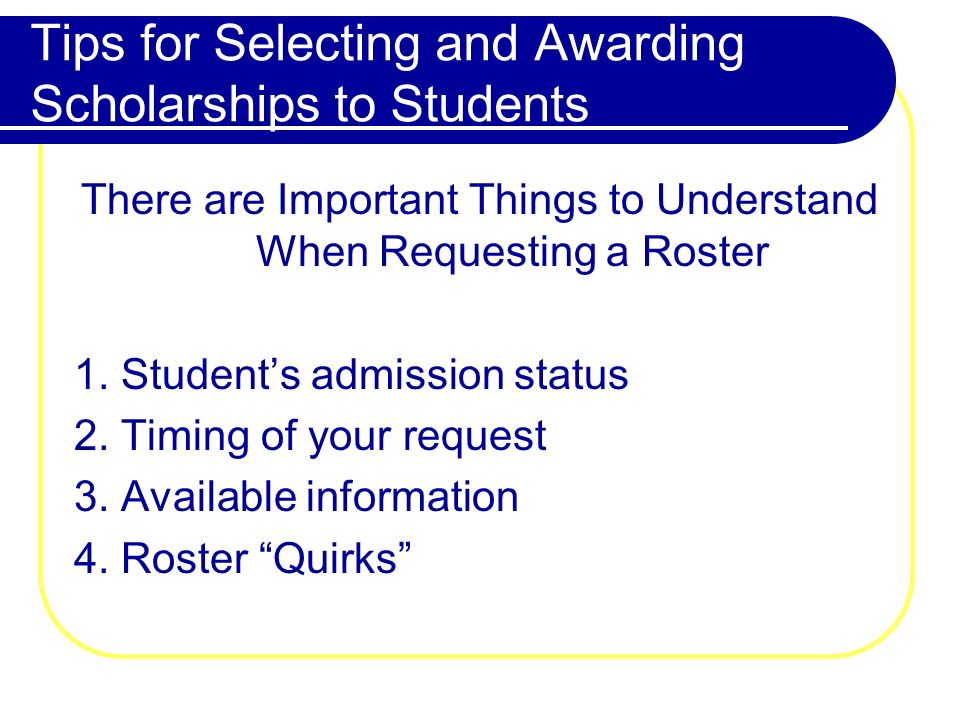 Tips for Selecting and Awarding Scholarships to Students

There are Important Things to Understand When Requesting a Roster

1. Student’s admission status
2. Timing of your request
3. Available information
4. Roster “Quirks”